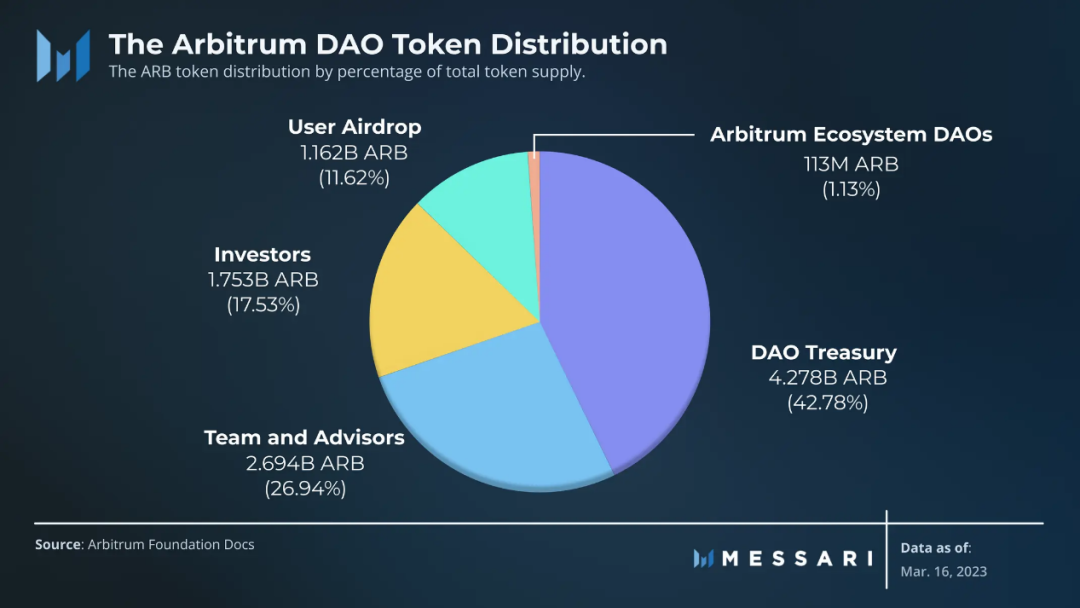 The Arbitrum DAO Token Distribution
The ARB token distribution by percentage of total token supply.

User Airdrop
1.162B ARB
(11.62%)

Arbitrum Ecosystem DAOs
113M ARB
(1.13%)

Investors
1.753B ARB
(17.53%)

DAO Treasury
4.278B ARB
(42.78%)

Team and Advisors
2.694B ARB
(26.94%)

Source: Arbitrum Foundation Docs

MESSARI

Data as of:
Mar. 16, 2023